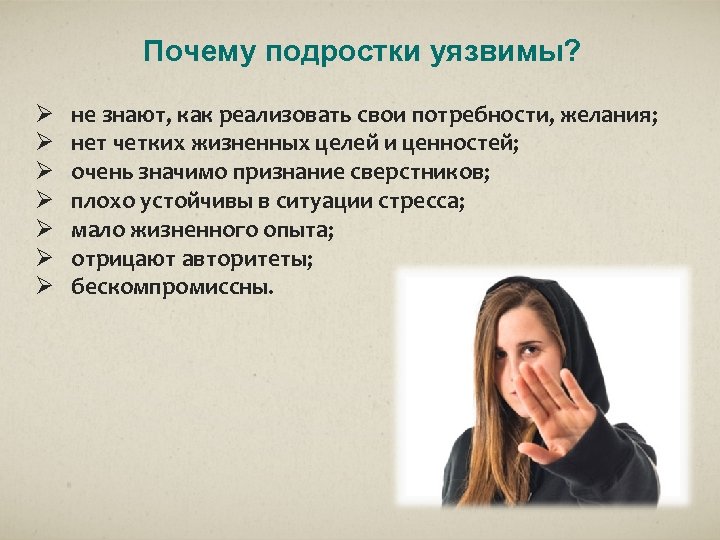 Почему подростки уязвимы?

➢ не знают, как реализовать свои потребности, желания;
➢ нет четких жизненных целей и ценностей;
➢ очень значимо признание сверстников;
➢ плохо устойчивы в ситуации стресса;
➢ мало жизненного опыта;
➢ отрицают авторитеты;
➢ бескомпромиссны.